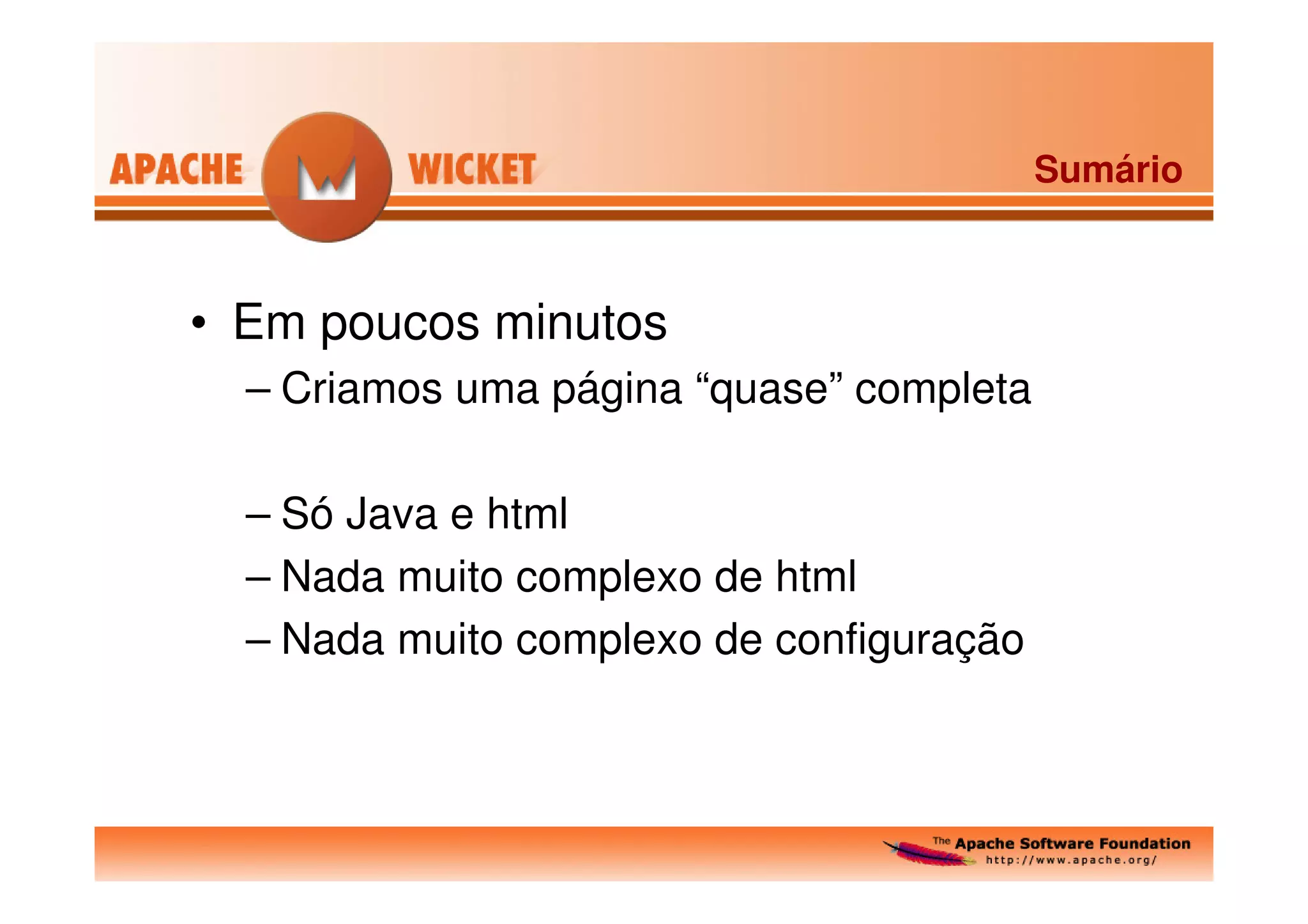 APACHE WICKET

Sumário

• Em poucos minutos
– Criamos uma página “quase” completa

– Só Java e html
– Nada muito complexo de html
– Nada muito complexo de configuração

The Apache Software Foundation
http://www.apache.org/